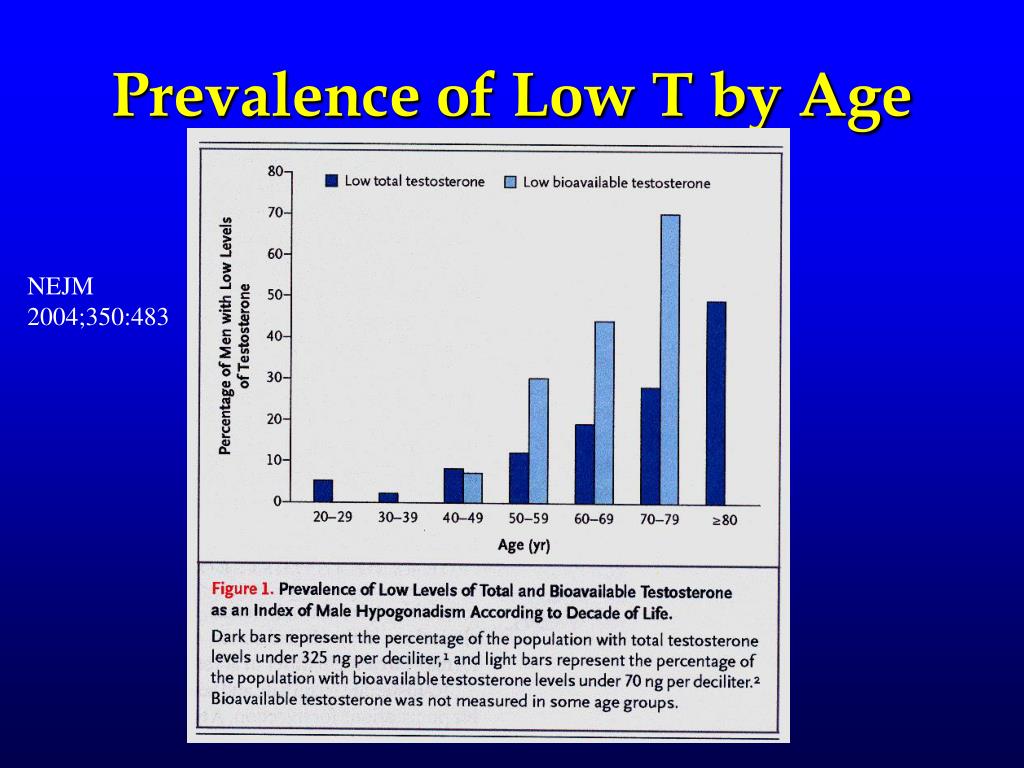 Prevalence of Low T by Age

NEJM
2004;350:483

Low total testosterone
Low bioavailable testosterone

Percentage of Men with Low Levels of Testosterone

80
70
60
50
40
30
20
10
0

20–29
30–39
40–49
50–59
60–69
70–79
≥80

Age (yr)

Figure 1. Prevalence of Low Levels of Total and Bioavailable Testosterone as an Index of Male Hypogonadism According to Decade of Life.

Dark bars represent the percentage of the population with total testosterone levels under 325 ng per deciliter,$^1$ and light bars represent the percentage of the population with bioavailable testosterone levels under 70 ng per deciliter.$^2$ Bioavailable testosterone was not measured in some age groups.